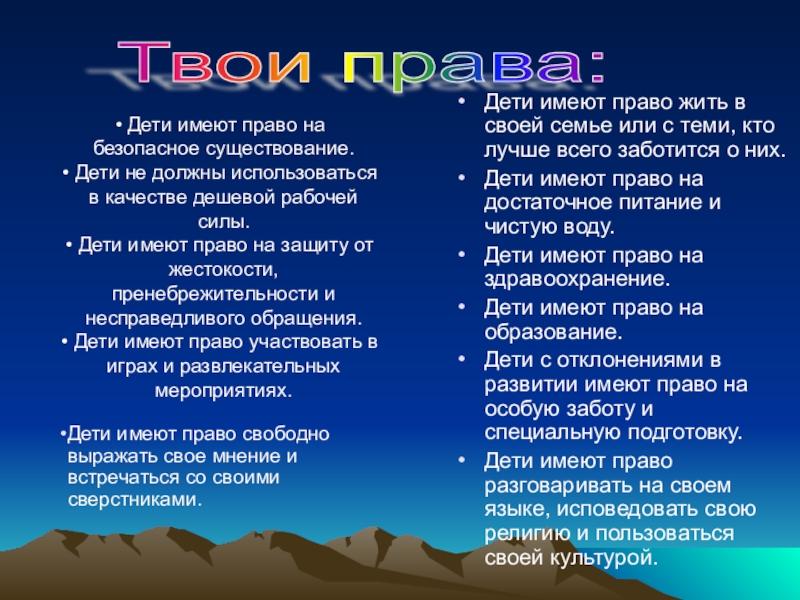 Твои права:

• Дети имеют право на безопасное существование.
• Дети не должны использоваться в качестве дешевой рабочей силы.
• Дети имеют право на защиту от жестокости, пренебрежительности и несправедливого обращения.
• Дети имеют право участвовать в играх и развлекательных мероприятиях.

•Дети имеют право свободно выражать свое мнение и встречаться со своими сверстниками.

• Дети имеют право жить в своей семье или с теми, кто лучше всего заботится о них.
• Дети имеют право на достаточное питание и чистую воду.
• Дети имеют право на здравоохранение.
• Дети имеют право на образование.
• Дети с отклонениями в развитии имеют право на особую заботу и специальную подготовку.
• Дети имеют право разговаривать на своем языке, исповедовать свою религию и пользоваться своей культурой.